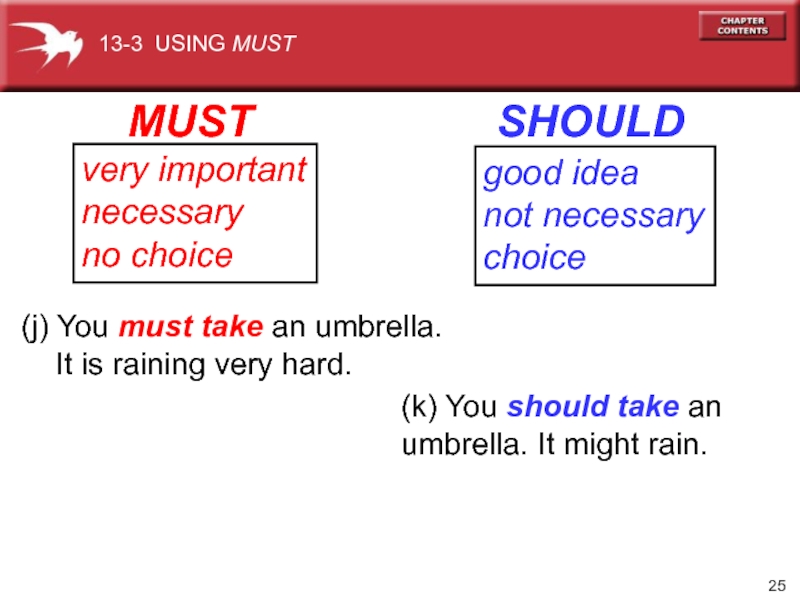 13-3 USING MUST

CHAPTER CONTENTS

MUST

very important
necessary
no choice

SHOULD

good idea
not necessary
choice

(j) You must take an umbrella. It is raining very hard.

(k) You should take an umbrella. It might rain.

25